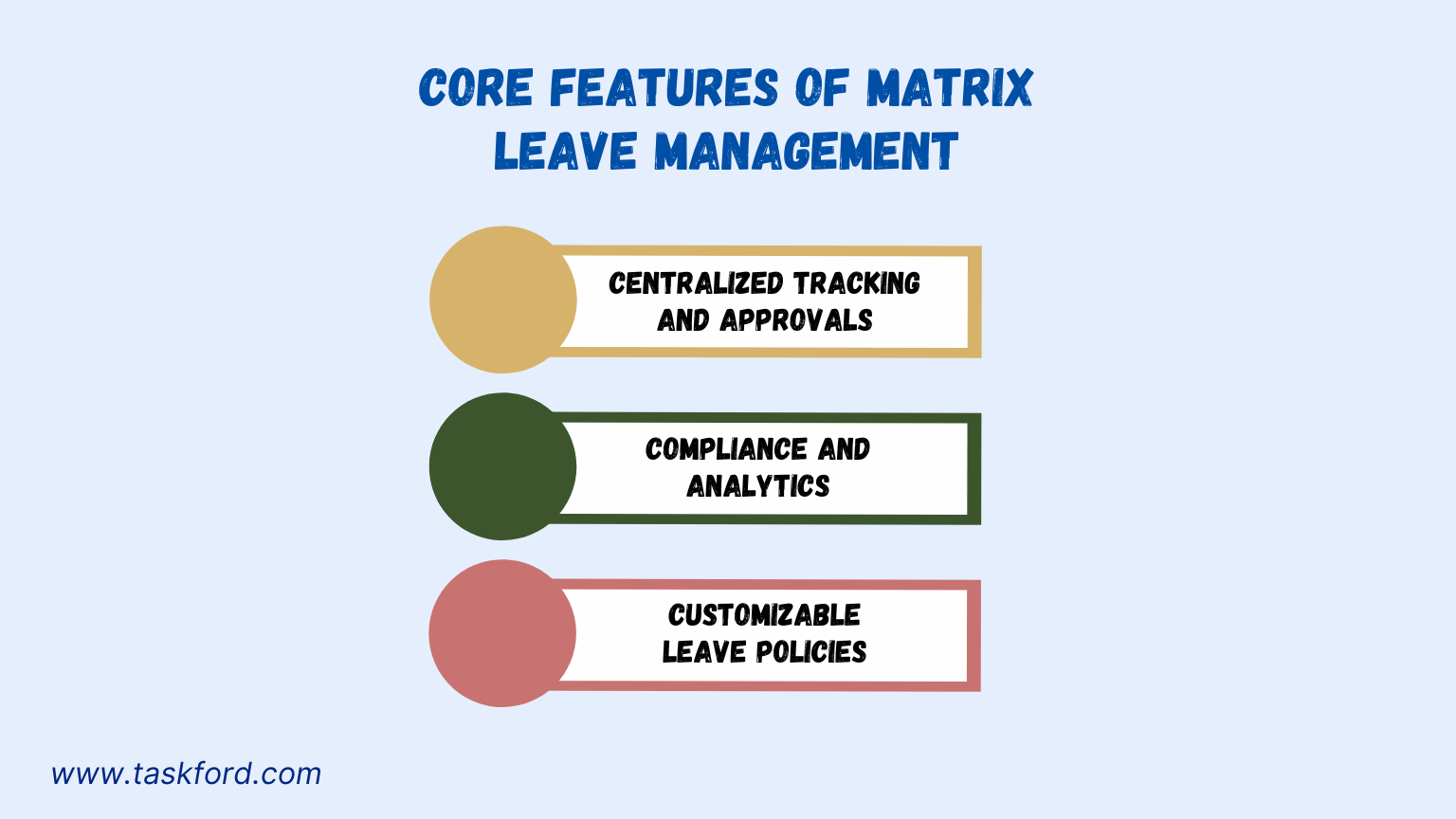 CORE FEATURES OF MATRIX LEAVE MANAGEMENT

CENTRALIZED TRACKING AND APPROVALS

COMPLIANCE AND ANALYTICS

CUSTOMIZABLE LEAVE POLICIES

www.taskford.com